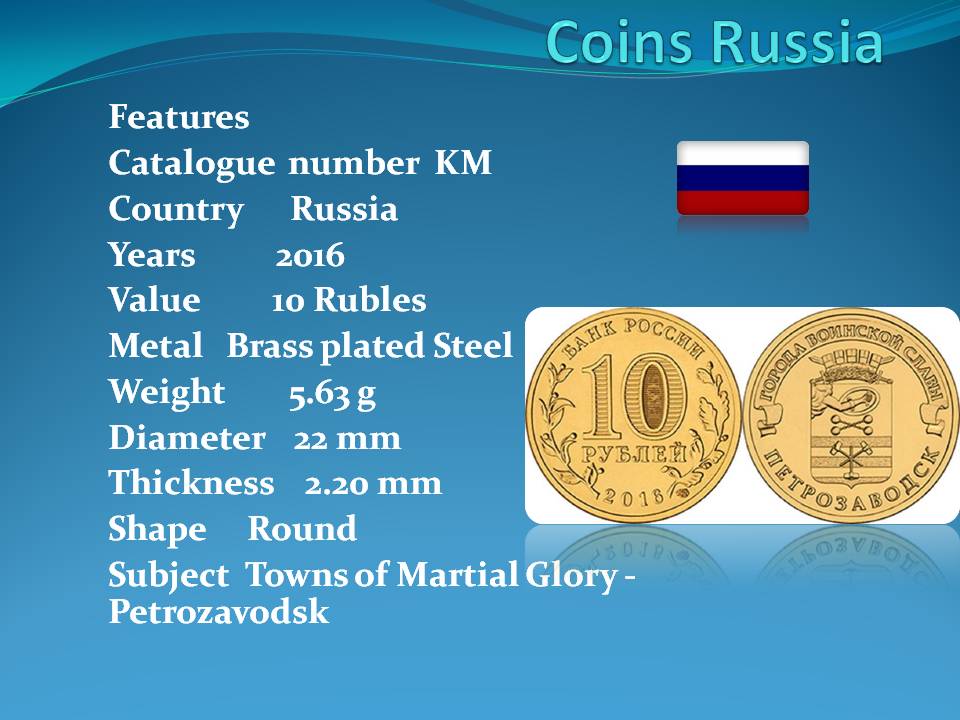 Coins Russia

Features
Catalogue number KM
Country Russia
Years 2016
Value 10 Rubles
Metal Brass plated Steel
Weight 5.63 g
Diameter 22 mm
Thickness 2.20 mm
Shape Round
Subject Towns of Martial Glory - Petrozavodsk

БАНК РОССИИ
10
РУБЛЕЙ
2016

ГОРОДА ВОИНСКОЙ СЛАВЫ
ПЕТРОЗАВОДСК